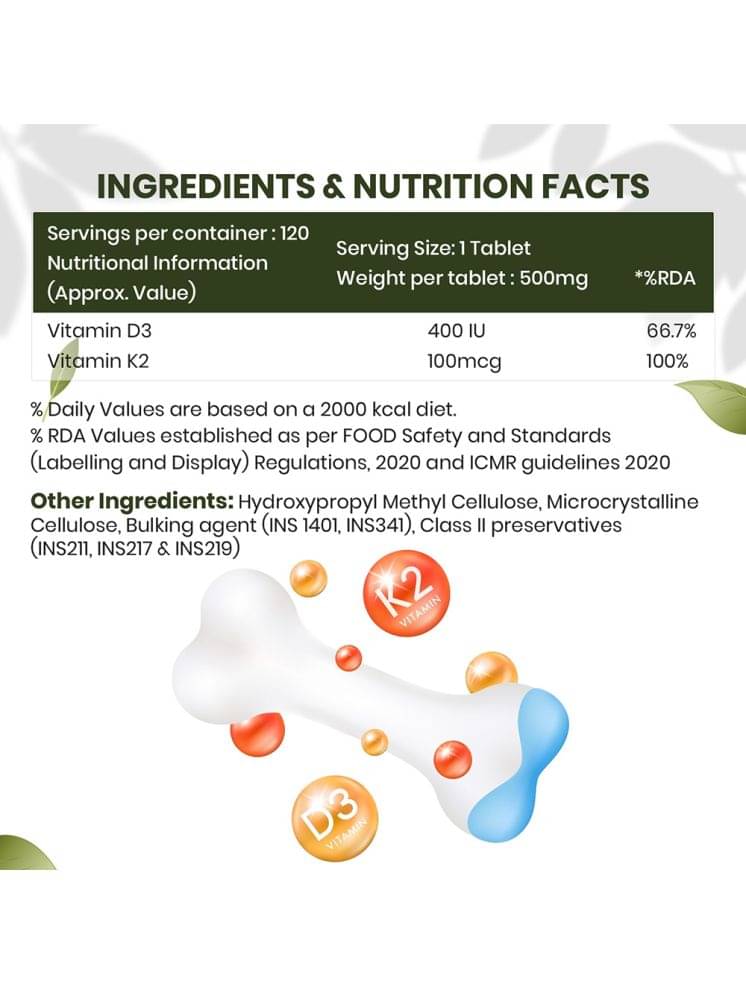 INGREDIENTS & NUTRITION FACTS

| Servings per container : 120 Nutritional Information (Approx. Value) | Serving Size: 1 Tablet Weight per tablet : 500mg | *%RDA |
|---|---|---|
| Vitamin D3 | 400 IU | 66.7% |
| Vitamin K2 | 100mcg | 100% |

% Daily Values are based on a 2000 kcal diet.
% RDA Values established as per FOOD Safety and Standards (Labelling and Display) Regulations, 2020 and ICMR guidelines 2020

Other Ingredients: Hydroxypropyl Methyl Cellulose, Microcrystalline Cellulose, Bulking agent (INS 1401, INS341), Class II preservatives (INS211, INS217 & INS219)

K2 VITAMIN

D3 VITAMIN